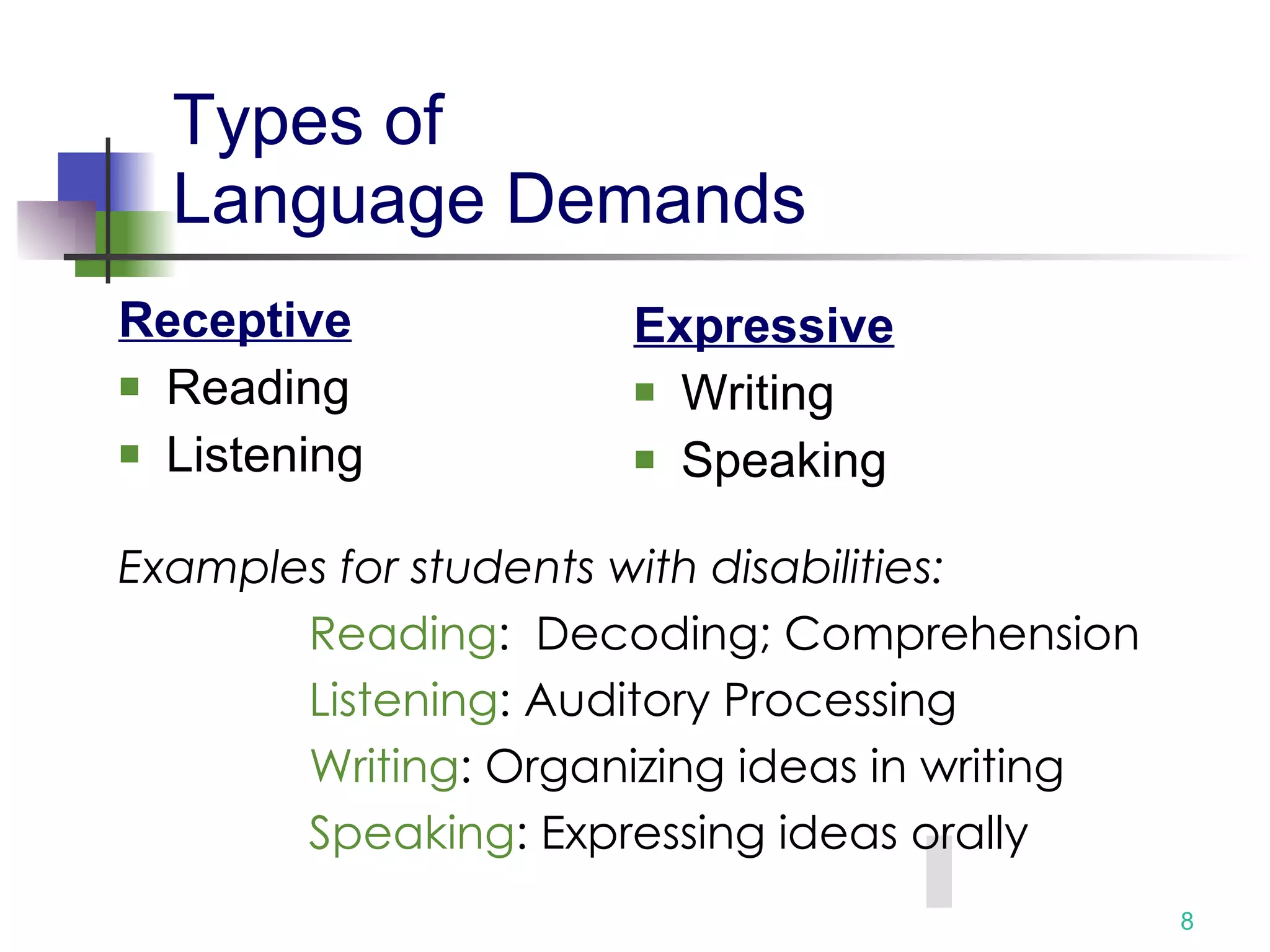 Types of
Language Demands

Receptive
- Reading
- Listening

Expressive
- Writing
- Speaking

Examples for students with disabilities:

Reading: Decoding; Comprehension
Listening: Auditory Processing
Writing: Organizing ideas in writing
Speaking: Expressing ideas orally

8